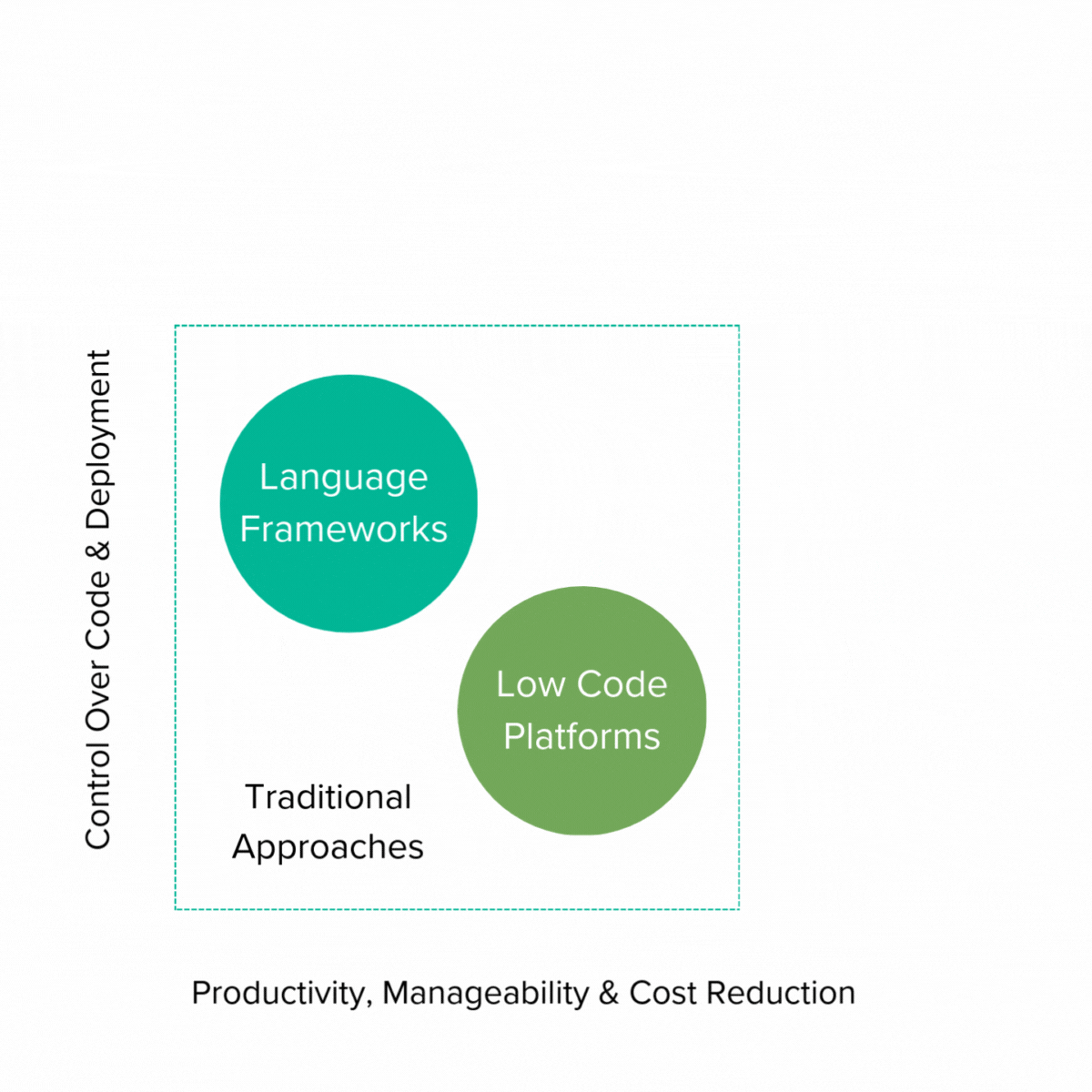 Control Over Code & Deployment

Language Frameworks

Low Code Platforms

Traditional Approaches

Productivity, Manageability & Cost Reduction